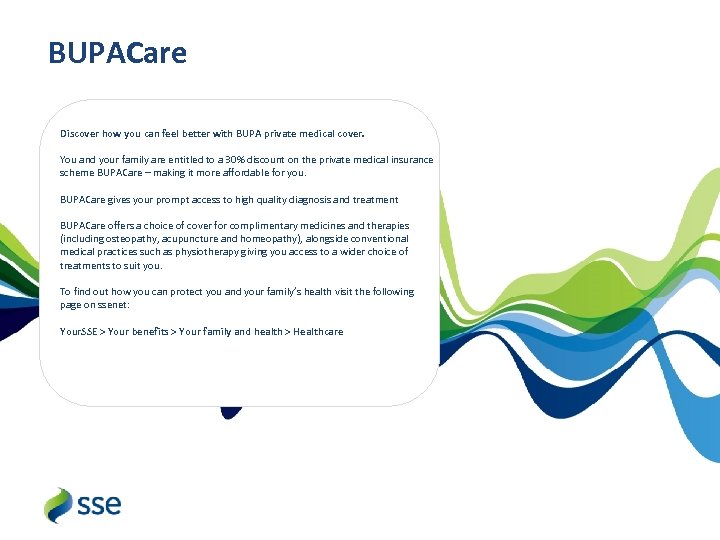 BUPACare

Discover how you can feel better with BUPA private medical cover.

You and your family are entitled to a 30% discount on the private medical insurance scheme BUPACare – making it more affordable for you.

BUPACare gives your prompt access to high quality diagnosis and treatment

BUPACare offers a choice of cover for complimentary medicines and therapies (including osteopathy, acupuncture and homeopathy), alongside conventional medical practices such as physiotherapy giving you access to a wider choice of treatments to suit you.

To find out how you can protect you and your family's health visit the following page on ssenet:

YourSSE > Your benefits > Your family and health > Healthcare

sse